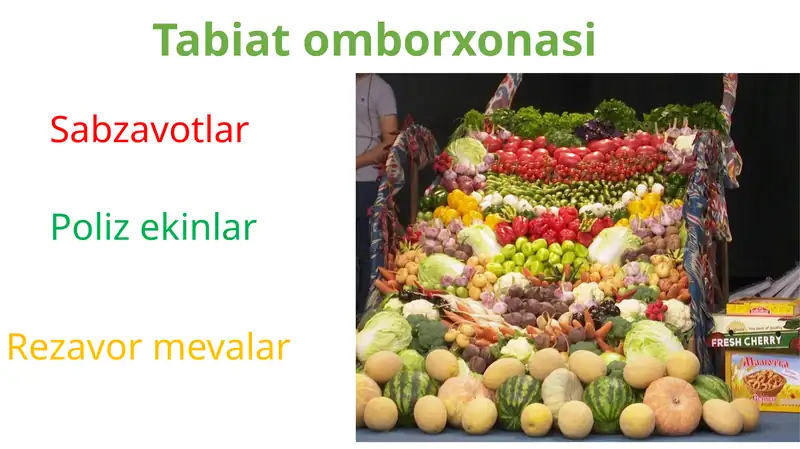 Tabiat omborxonasi

Sabzavotlar

Poliz ekinlar

Rezavor mevalar

FRESH CHERRY